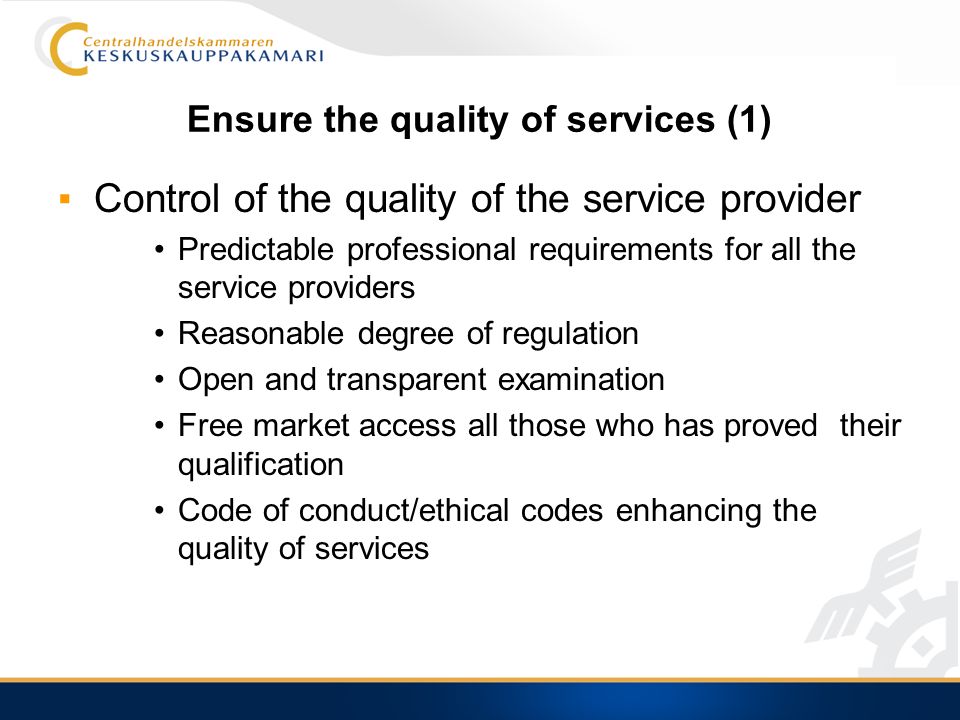 Centralhandelskammaren
KESKUSKAUPPAKAMARI

Ensure the quality of services (1)

▪ Control of the quality of the service provider
• Predictable professional requirements for all the service providers
• Reasonable degree of regulation
• Open and transparent examination
• Free market access all those who has proved their qualification
• Code of conduct/ethical codes enhancing the quality of services